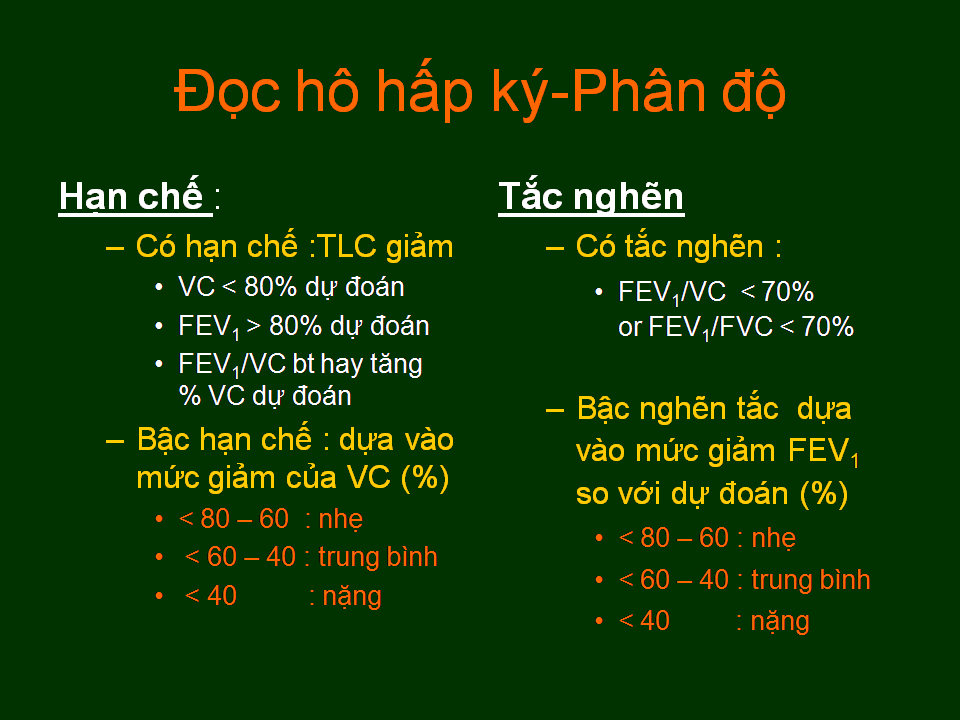 Đọc hô hấp ký-Phân độ

Hạn chế :

– Có hạn chế :TLC giảm
• VC < 80% dự đoán
• $FEV_1$ > 80% dự đoán
• $FEV_1$/VC bt hay tăng % VC dự đoán

– Bậc hạn chế : dựa vào mức giảm của VC (%)
• < 80 – 60 : nhẹ
• < 60 – 40 : trung bình
• < 40 : nặng

Tắc nghẽn

– Có tắc nghẽn :
• $FEV_1$/VC < 70% or $FEV_1$/FVC < 70%

– Bậc nghẽn tắc dựa vào mức giảm $FEV_1$ so với dự đoán (%)
• < 80 – 60 : nhẹ
• < 60 – 40 : trung bình
• < 40 : nặng